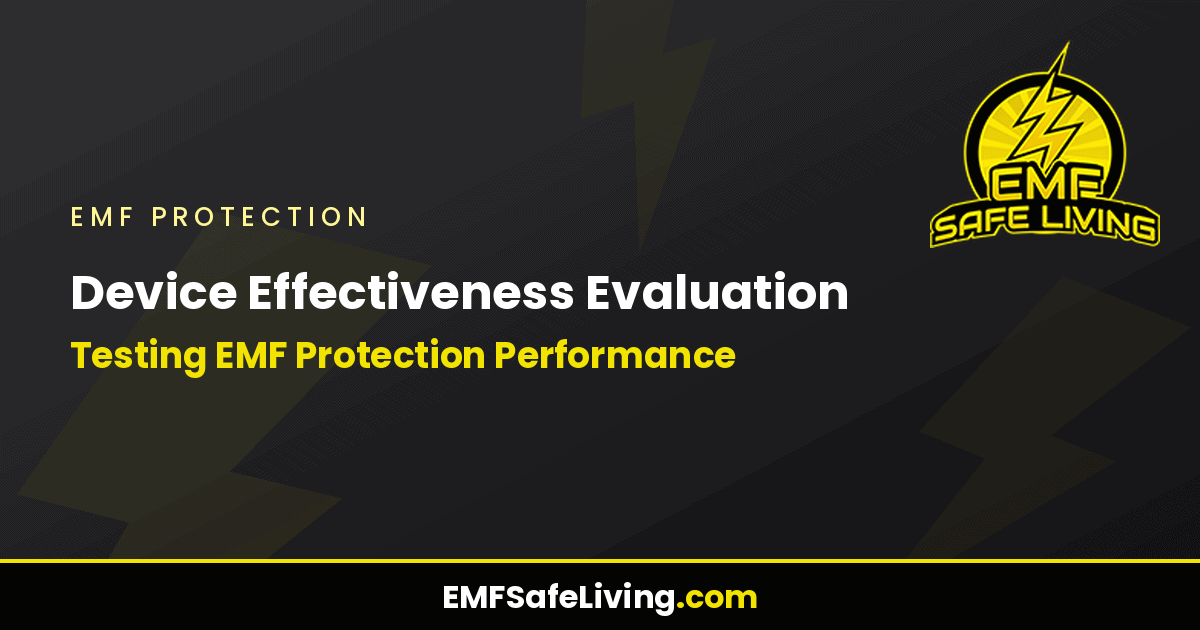 EMF PROTECTION

Device Effectiveness Evaluation

Testing EMF Protection Performance

EMF SAFE LIVING

EMFSafeLiving.com